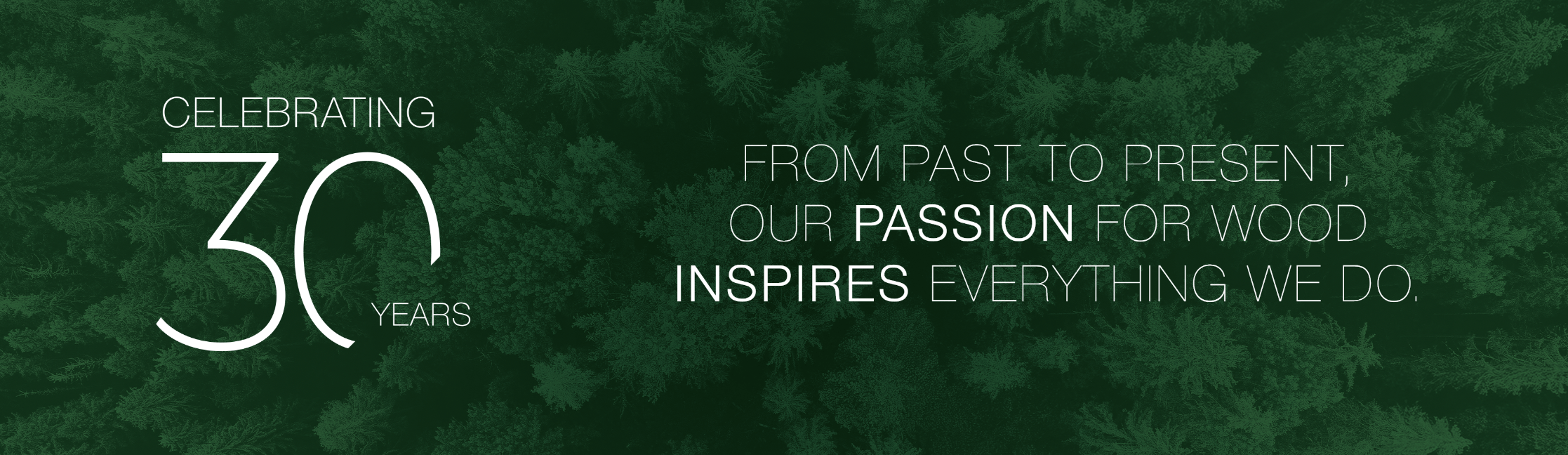 CELEBRATING
30
YEARS

FROM PAST TO PRESENT, OUR PASSION FOR WOOD INSPIRES EVERYTHING WE DO.